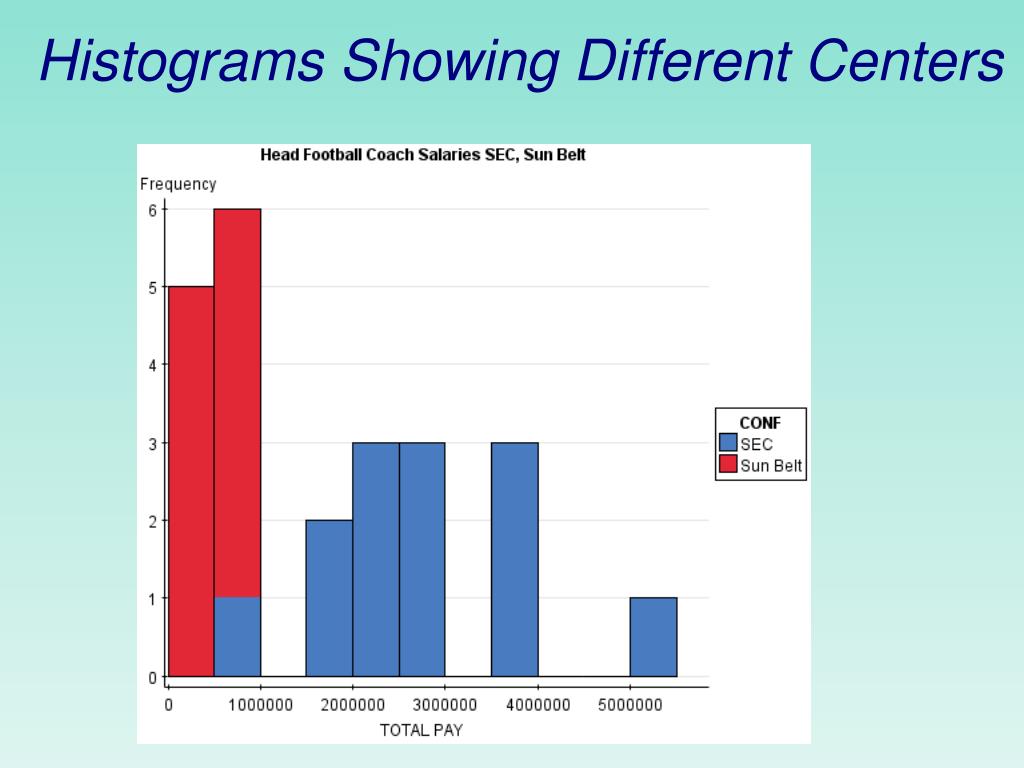 Histograms Showing Different Centers

Head Football Coach Salaries SEC, Sun Belt

Frequency

6
5
4
3
2
1
0

0 1000000 2000000 3000000 4000000 5000000

TOTAL PAY

CONF
SEC
Sun Belt